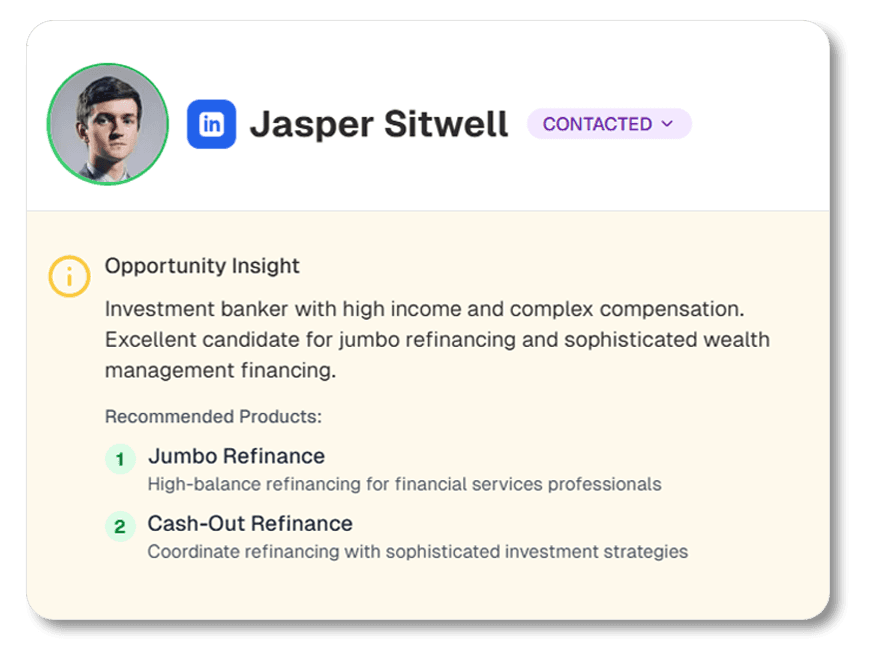 in Jasper Sitwell CONTACTED

Opportunity Insight

Investment banker with high income and complex compensation. Excellent candidate for jumbo refinancing and sophisticated wealth management financing.

Recommended Products:

1 Jumbo Refinance
High-balance refinancing for financial services professionals

2 Cash-Out Refinance
Coordinate refinancing with sophisticated investment strategies